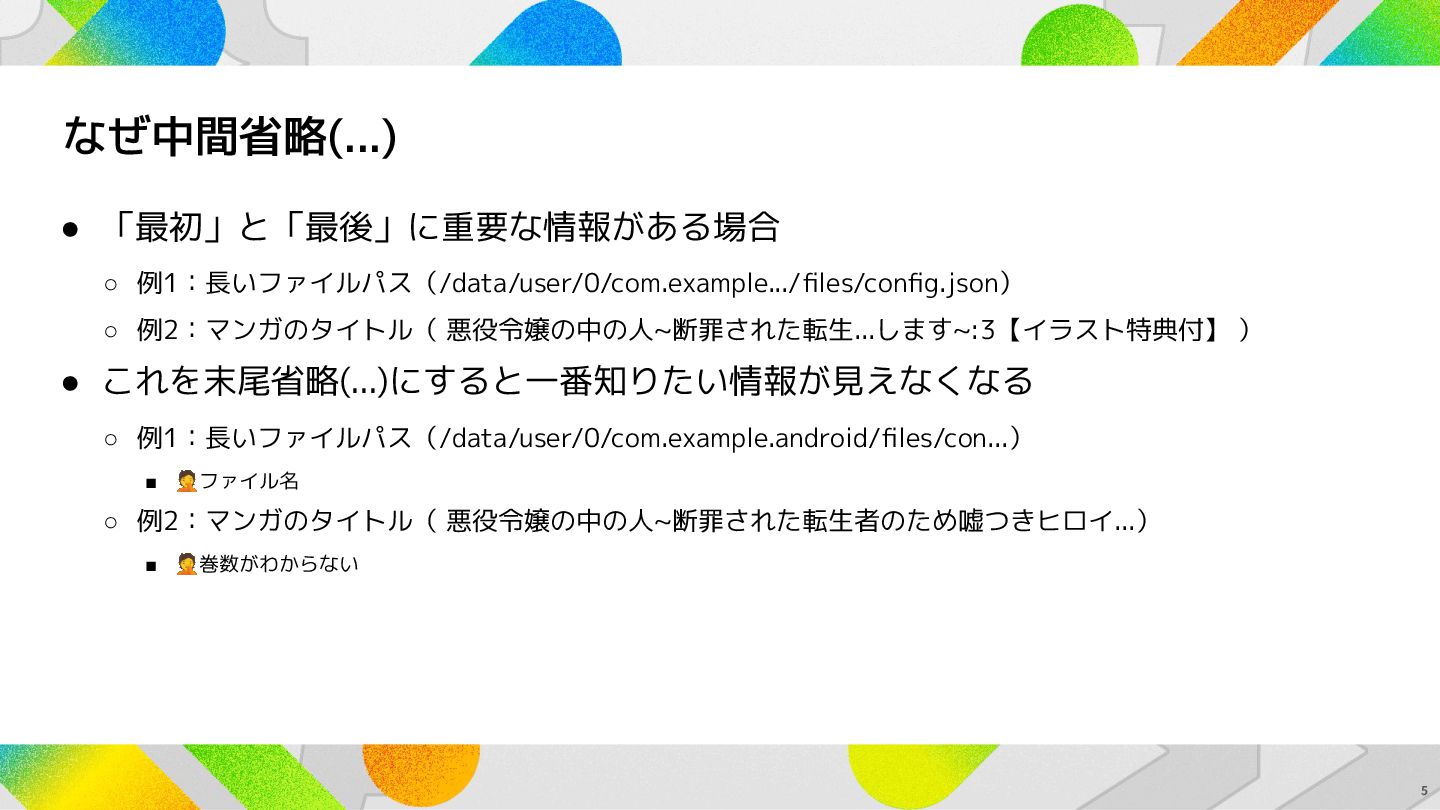 なぜ中間省略(...)

● 「最初」と「最後」に重要な情報がある場合
  ○ 例1：長いファイルパス（/data/user/0/com.example.../files/config.json）
  ○ 例2：マンガのタイトル（ 悪役令嬢の中の人~断罪された転生...します~:3【イラスト特典付】 ）
● これを末尾省略(...)にすると一番知りたい情報が見えなくなる
  ○ 例1：長いファイルパス（/data/user/0/com.example.android/files/con...）
    ■ 🤦ファイル名
  ○ 例2：マンガのタイトル（ 悪役令嬢の中の人~断罪された転生者のため嘘つきヒロイ...）
    ■ 🤦巻数がわからない

5